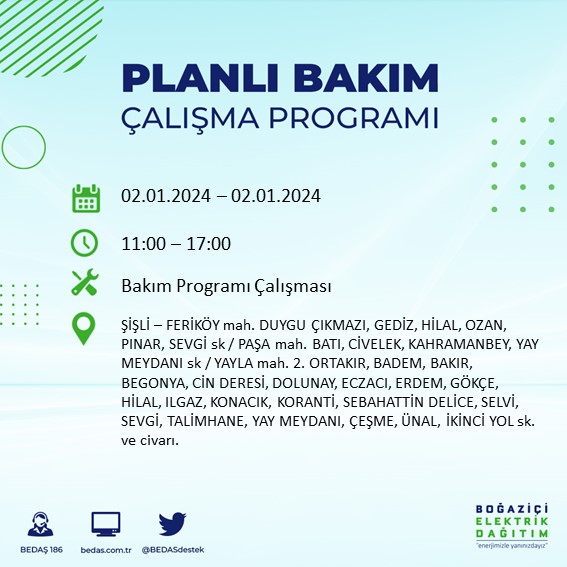 PLANLI BAKIM
ÇALIŞMA PROGRAMI

02.01.2024 – 02.01.2024

11:00 – 17:00

Bakım Programı Çalışması

ŞİŞLİ – FERİKÖY mah. DUYGU ÇIKMAZI, GEDİZ, HİLAL, OZAN, PINAR, SEVGİ sk / PAŞA mah. BATI, CİVELEK, KAHRAMANBEY, YAY MEYDANI sk / YAYLA mah. 2. ORTAKIR, BADEM, BAKIR, BEGONYA, CİN DERESİ, DOLUNAY, ECZACI, ERDEM, GÖKÇE, HİLAL, ILGAZ, KONACIK, KORANTİ, SEBAHATTİN DELİCE, SELVİ, SEVGİ, TALİMHANE, YAY MEYDANI, ÇEŞME, ÜNAL, İKİNCİ YOL sk. ve civarı.

BEDAŞ 186
bedas.com.tr
@BEDASdestek

BOĞAZİÇİ
ELEKTRİK
DAĞITIM
"enerjimizle yanınızdayız"